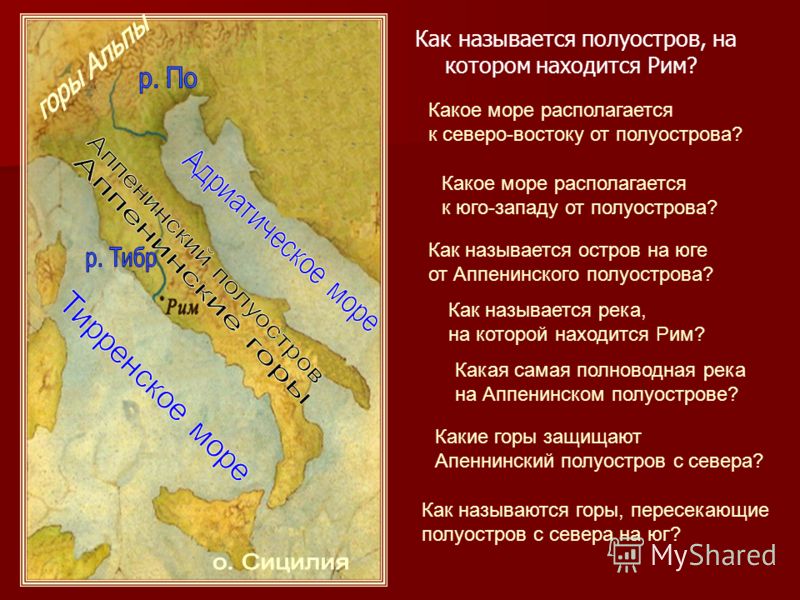 горы Альпы
р. По
Аппенинский полуостров
Аппенинские горы
Адриатическое море
р. Тибр
Рим
Тирренское море
о. Сицилия

Как называется полуостров, на котором находится Рим?

Какое море располагается к северо-востоку от полуострова?

Какое море располагается к юго-западу от полуострова?

Как называется остров на юге от Аппенинского полуострова?

Как называется река, на которой находится Рим?

Какая самая полноводная река на Аппенинском полуострове?

Какие горы защищают Апеннинский полуостров с севера?

Как называются горы, пересекающие полуостров с севера на юг?

MyShared